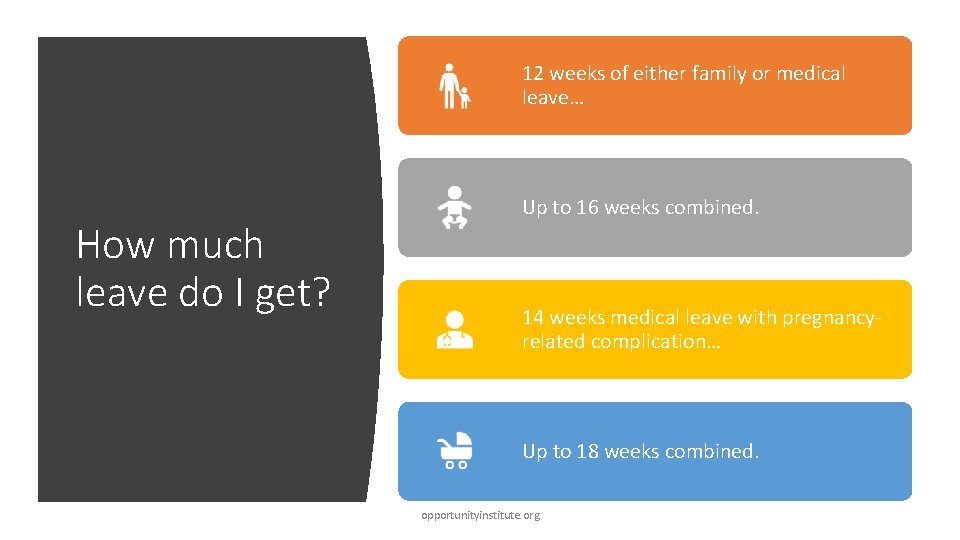 How much leave do I get?

12 weeks of either family or medical leave…

Up to 16 weeks combined.

14 weeks medical leave with pregnancy-related complication…

Up to 18 weeks combined.

opportunityinstitute.org